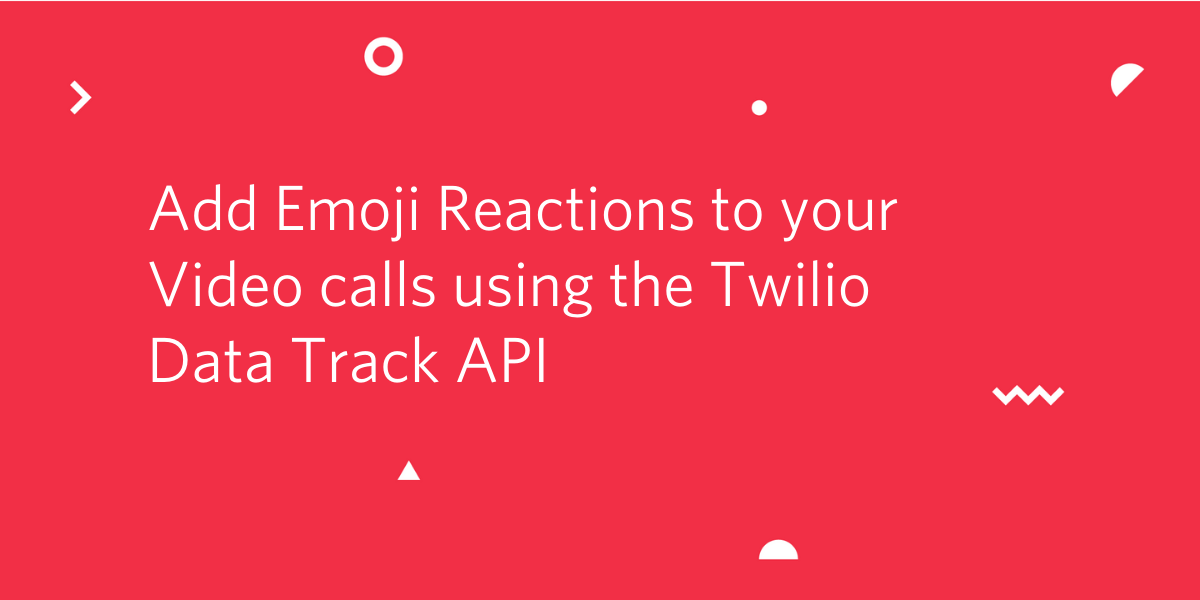 Add Emoji Reactions to your Video calls using the Twilio Data Track API